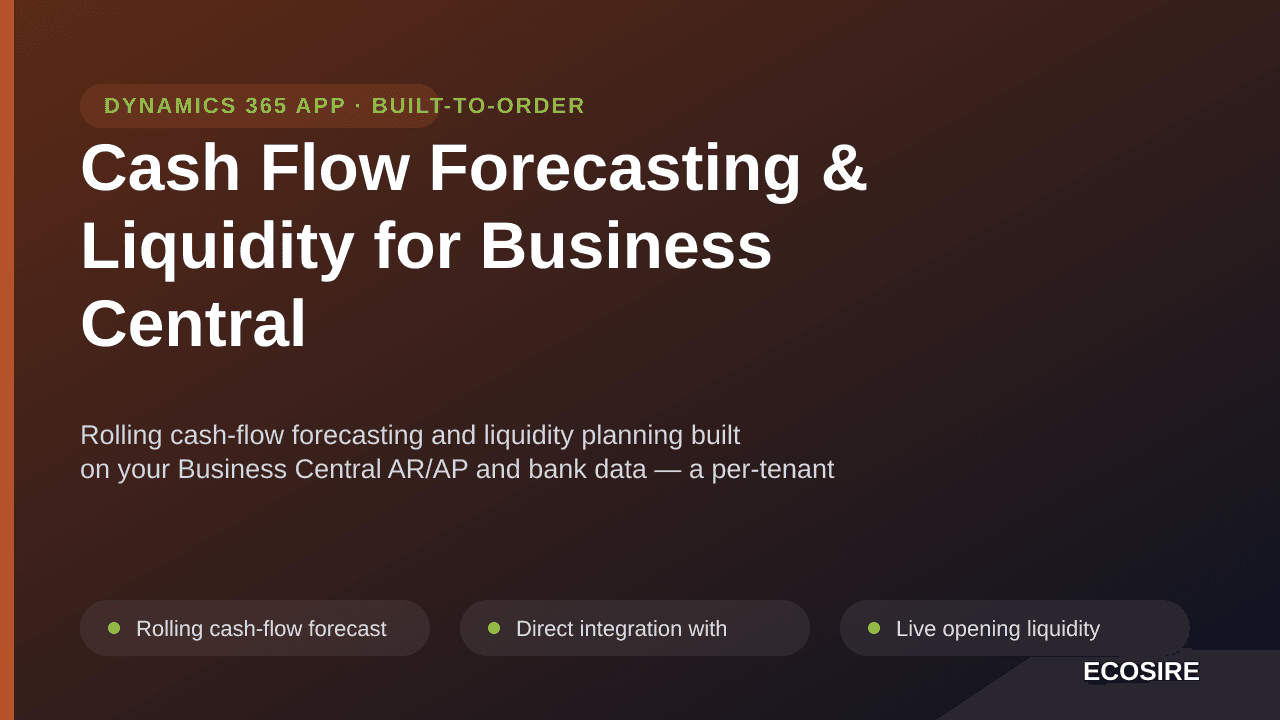 DYNAMICS 365 APP · BUILT-TO-ORDER

Cash Flow Forecasting & Liquidity for Business Central

Rolling cash-flow forecasting and liquidity planning built on your Business Central AR/AP and bank data — a per-tenant

Rolling cash-flow forecast

Direct integration with

Live opening liquidity

ECOSIRE